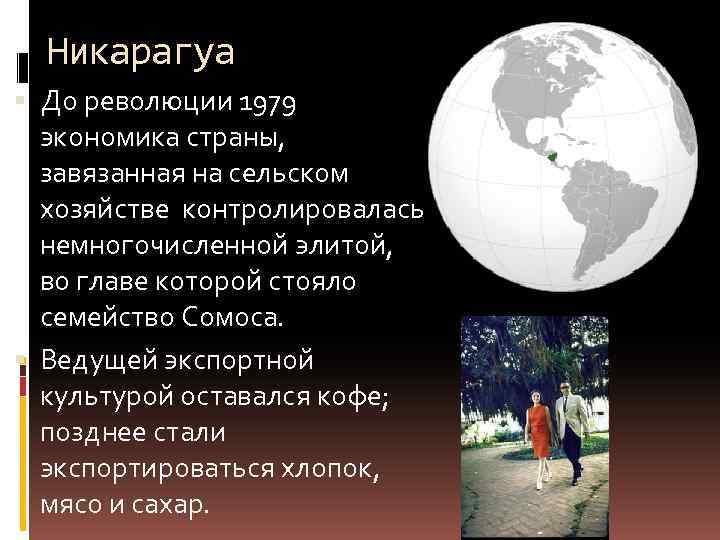 Никарагуа

До революции 1979 экономика страны, завязанная на сельском хозяйстве контролировалась немногочисленной элитой, во главе которой стояло семейство Сомоса.

Ведущей экспортной культурой оставался кофе; позднее стали экспортироваться хлопок, мясо и сахар.